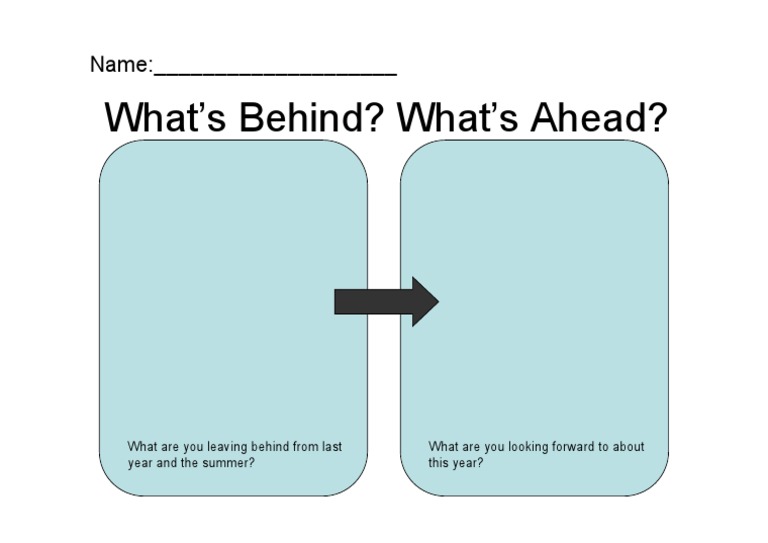 Name:____________________

What's Behind? What's Ahead?

What are you leaving behind from last year and the summer?

What are you looking forward to about this year?